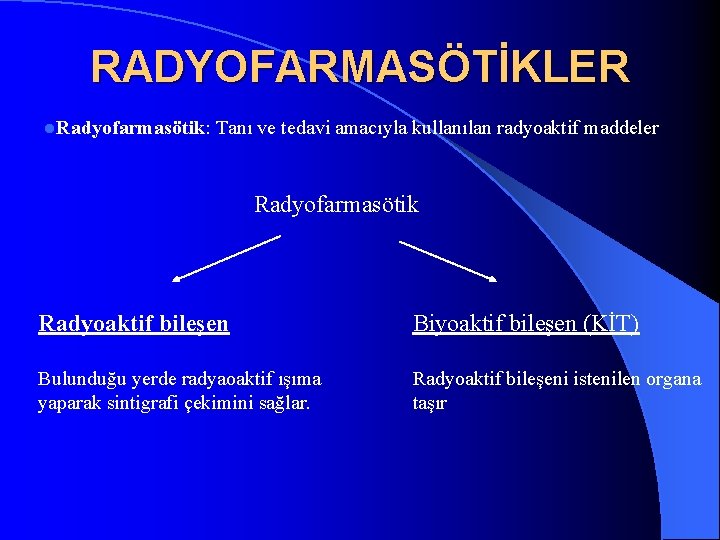 RADYOFARMASÖTİKLER

Radyofarmasötik: Tanı ve tedavi amacıyla kullanılan radyoaktif maddeler

Radyofarmasötik

Radyoaktif bileşen

Bulunduğu yerde radyaoaktif ışıma yaparak sintigrafi çekimini sağlar.

Biyoaktif bileşen (KİT)

Radyoaktif bileşeni istenilen organa taşır